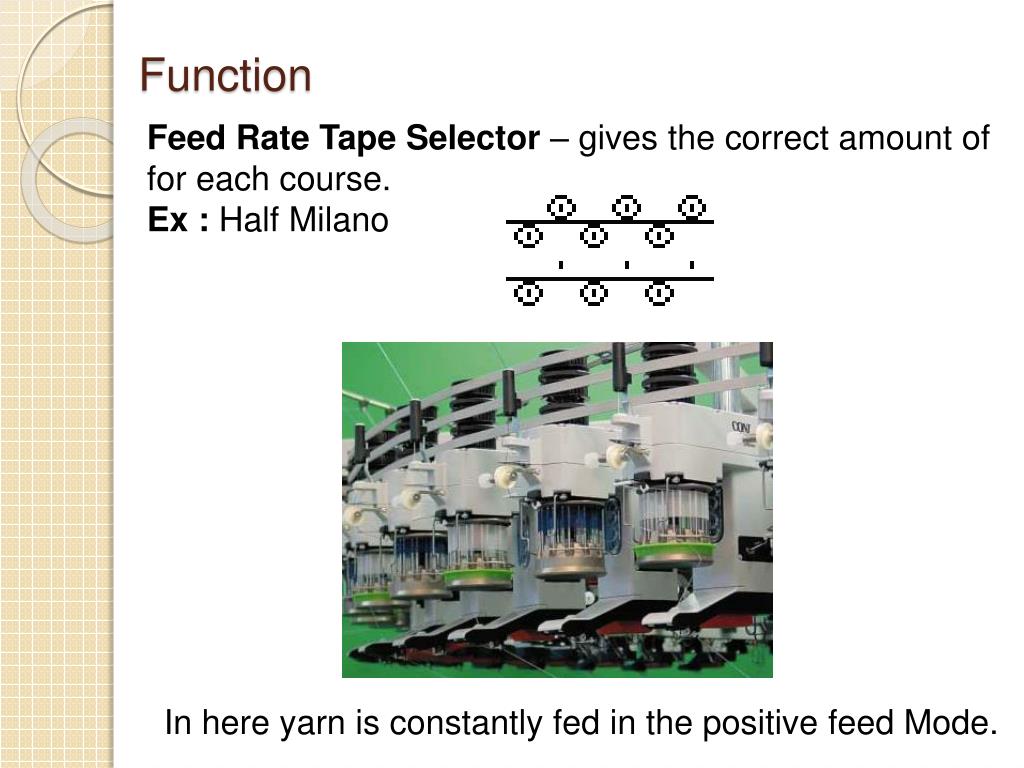 Function

**Feed Rate Tape Selector** – gives the correct amount of for each course.
**Ex :** Half Milano

CON

In here yarn is constantly fed in the positive feed Mode.